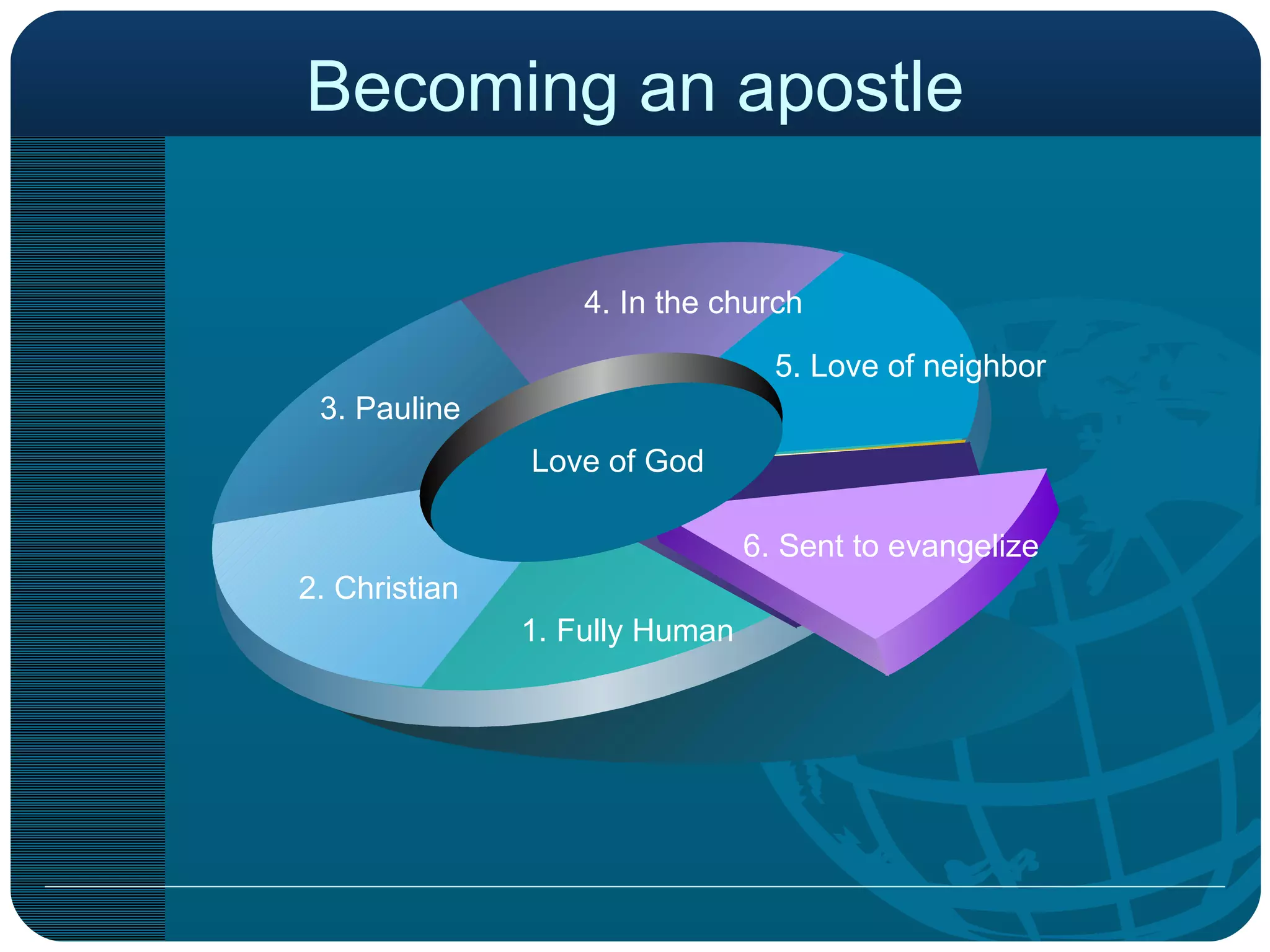 Becoming an apostle

4. In the church

5. Love of neighbor

3. Pauline

Love of God

6. Sent to evangelize

2. Christian

1. Fully Human